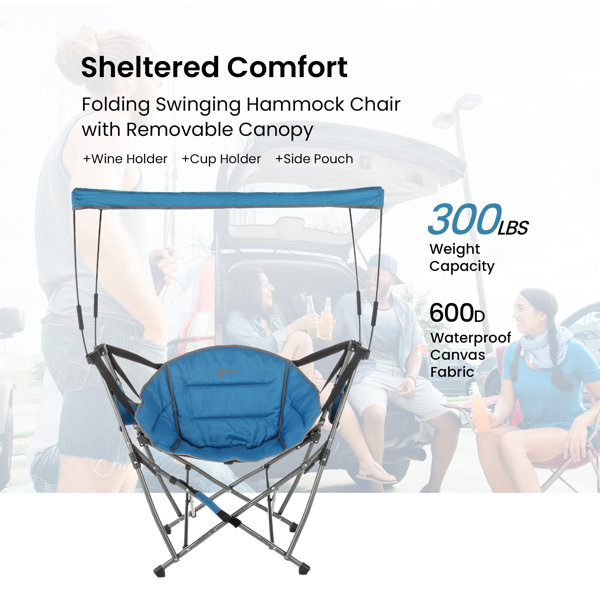 Sheltered Comfort

Folding Swinging Hammock Chair with Removable Canopy

+Wine Holder +Cup Holder +Side Pouch

300LBS
Weight Capacity

600D
Waterproof Canvas Fabric